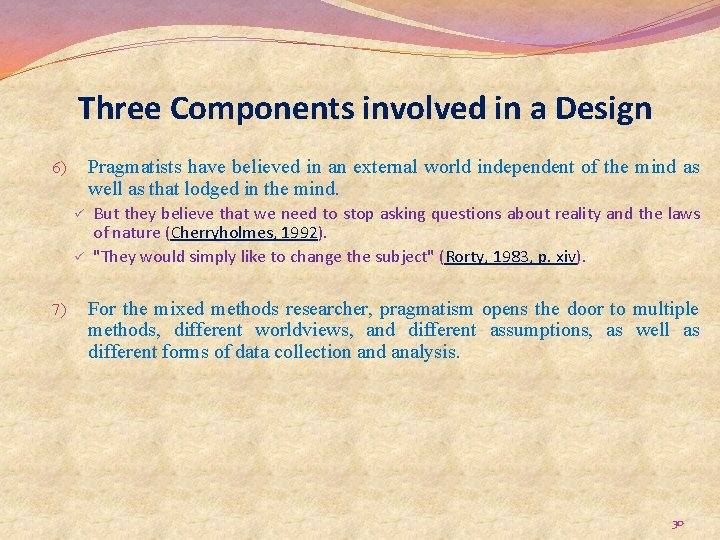 Three Components involved in a Design

6) Pragmatists have believed in an external world independent of the mind as well as that lodged in the mind.

✓ But they believe that we need to stop asking questions about reality and the laws of nature (Cherryholmes, 1992).

✓ "They would simply like to change the subject" (Rorty, 1983, p. xiv).

7) For the mixed methods researcher, pragmatism opens the door to multiple methods, different worldviews, and different assumptions, as well as different forms of data collection and analysis.

30